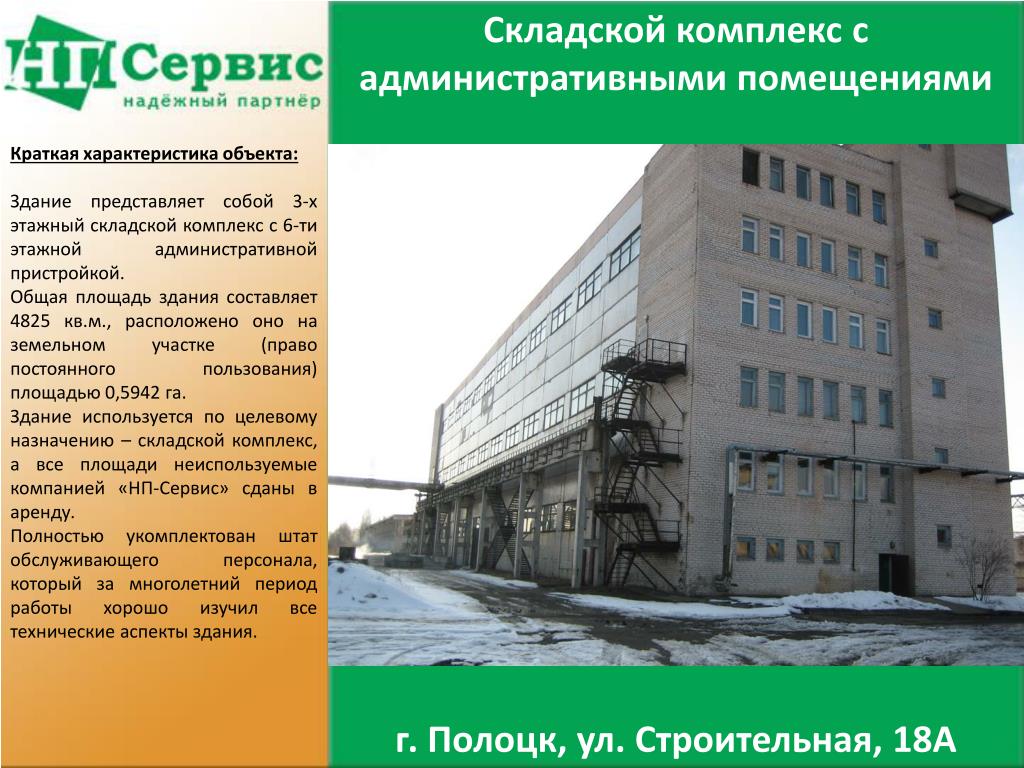 НП Сервис
надёжный партнёр

Складской комплекс с административными помещениями

Краткая характеристика объекта:

Здание представляет собой 3-х этажный складской комплекс с 6-ти этажной административной пристройкой.
Общая площадь здания составляет 4825 кв.м., расположено оно на земельном участке (право постоянного пользования) площадью 0,5942 га.
Здание используется по целевому назначению – складской комплекс, а все площади неиспользуемые компанией «НП-Сервис» сданы в аренду.
Полностью укомплектован штат обслуживающего персонала, который за многолетний период работы хорошо изучил все технические аспекты здания.

г. Полоцк, ул. Строительная, 18А